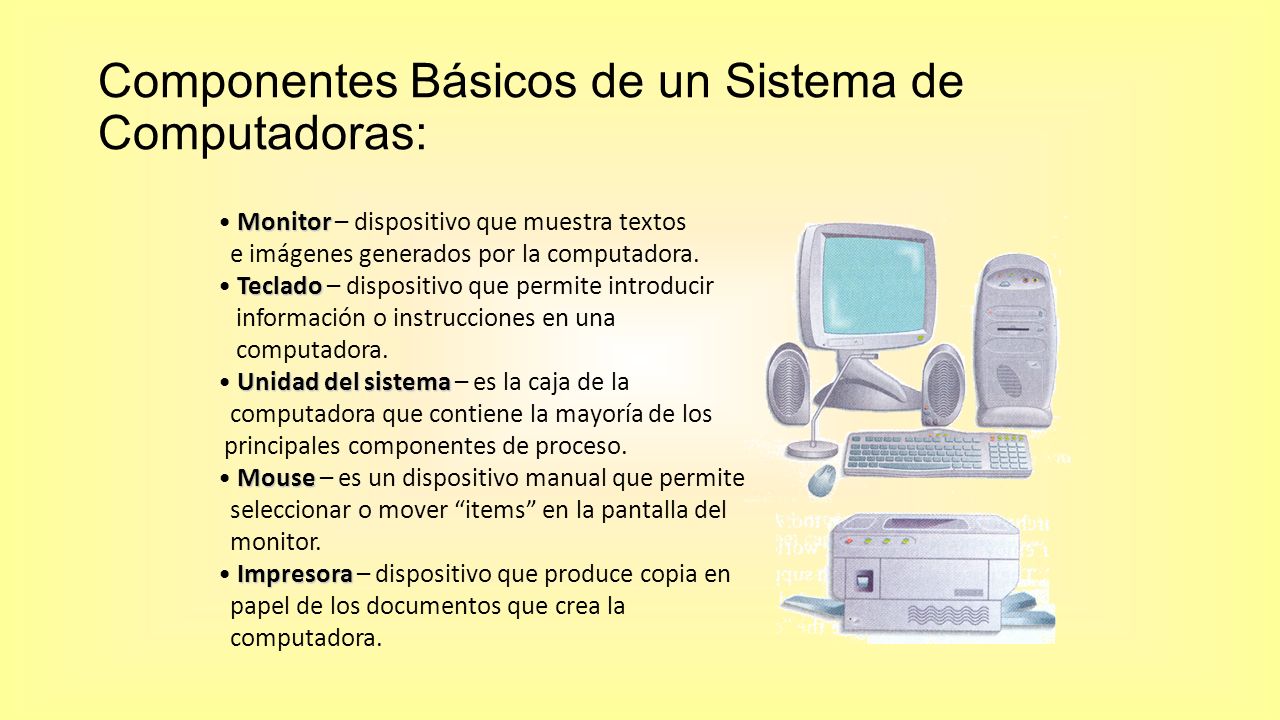 Componentes Básicos de un Sistema de Computadoras:

• Monitor – dispositivo que muestra textos e imágenes generados por la computadora.
• Teclado – dispositivo que permite introducir información o instrucciones en una computadora.
• Unidad del sistema – es la caja de la computadora que contiene la mayoría de los principales componentes de proceso.
• Mouse – es un dispositivo manual que permite seleccionar o mover “items” en la pantalla del monitor.
• Impresora – dispositivo que produce copia en papel de los documentos que crea la computadora.